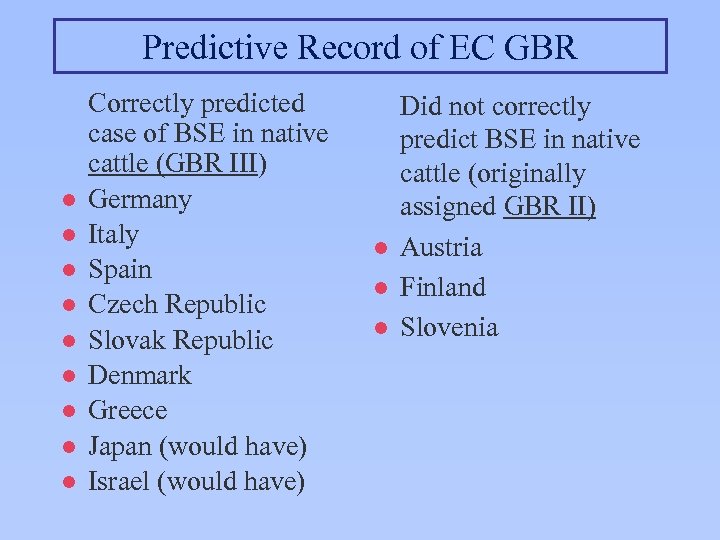 Predictive Record of EC GBR

Correctly predicted case of BSE in native cattle (GBR III)

- Germany
- Italy
- Spain
- Czech Republic
- Slovak Republic
- Denmark
- Greece
- Japan (would have)
- Israel (would have)

Did not correctly predict BSE in native cattle (originally assigned GBR II)

- Austria
- Finland
- Slovenia